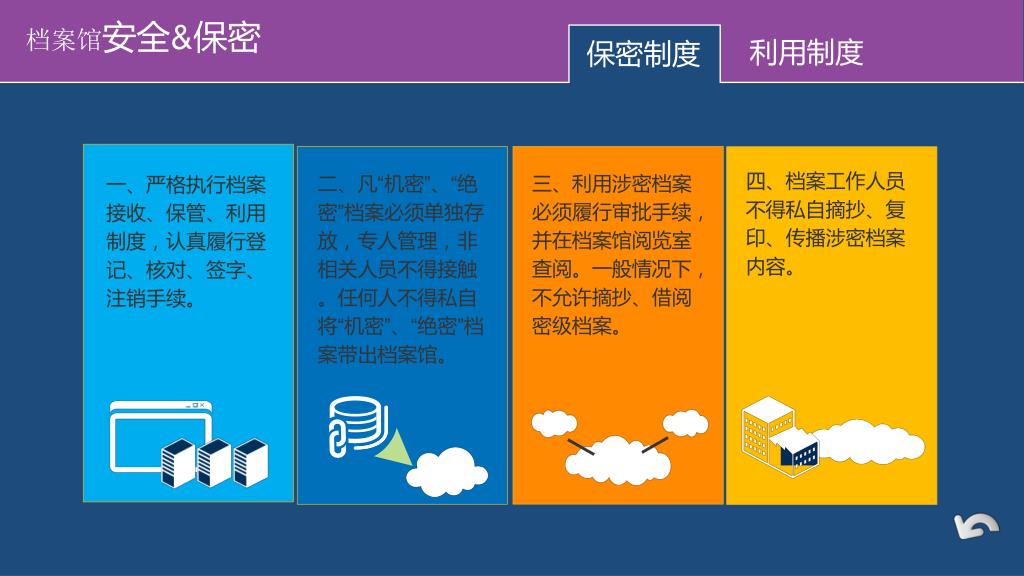 档案馆安全&保密

保密制度

利用制度

一、严格执行档案接收、保管、利用制度，认真履行登记、核对、签字、注销手续。

二、凡“机密”、“绝密”档案必须单独存放，专人管理，非相关人员不得接触。任何人不得私自将“机密”、“绝密”档案带出档案馆。

三、利用涉密档案必须履行审批手续，并在档案馆阅览室查阅。一般情况下，不允许摘抄、借阅密级档案。

四、档案工作人员不得私自摘抄、复印、传播涉密档案内容。